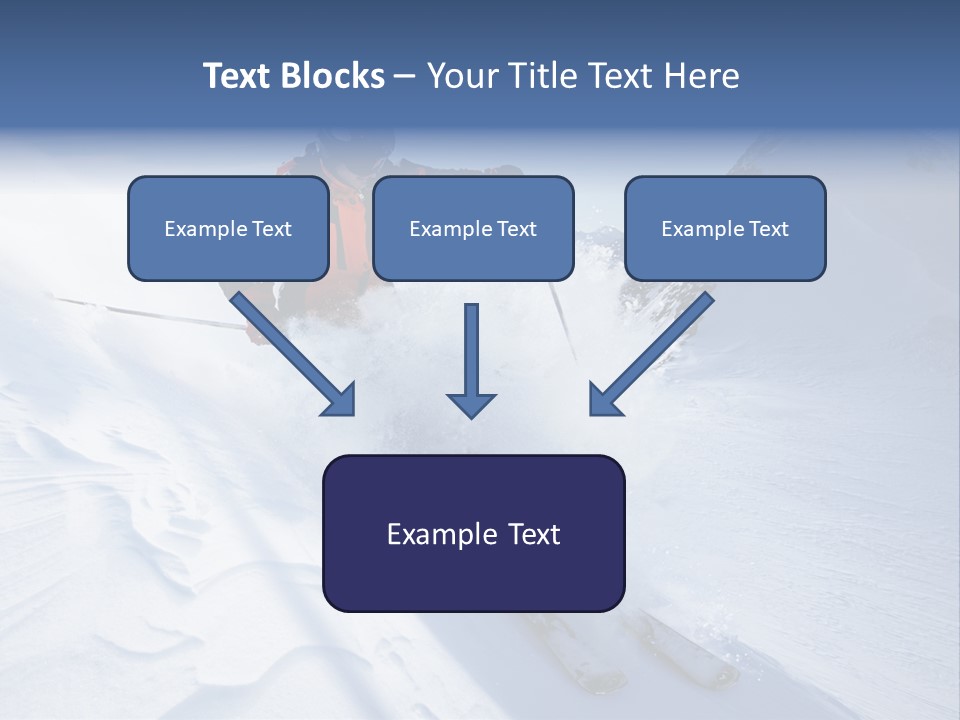 Text Blocks – Your Title Text Here

Example Text

Example Text

Example Text

Example Text